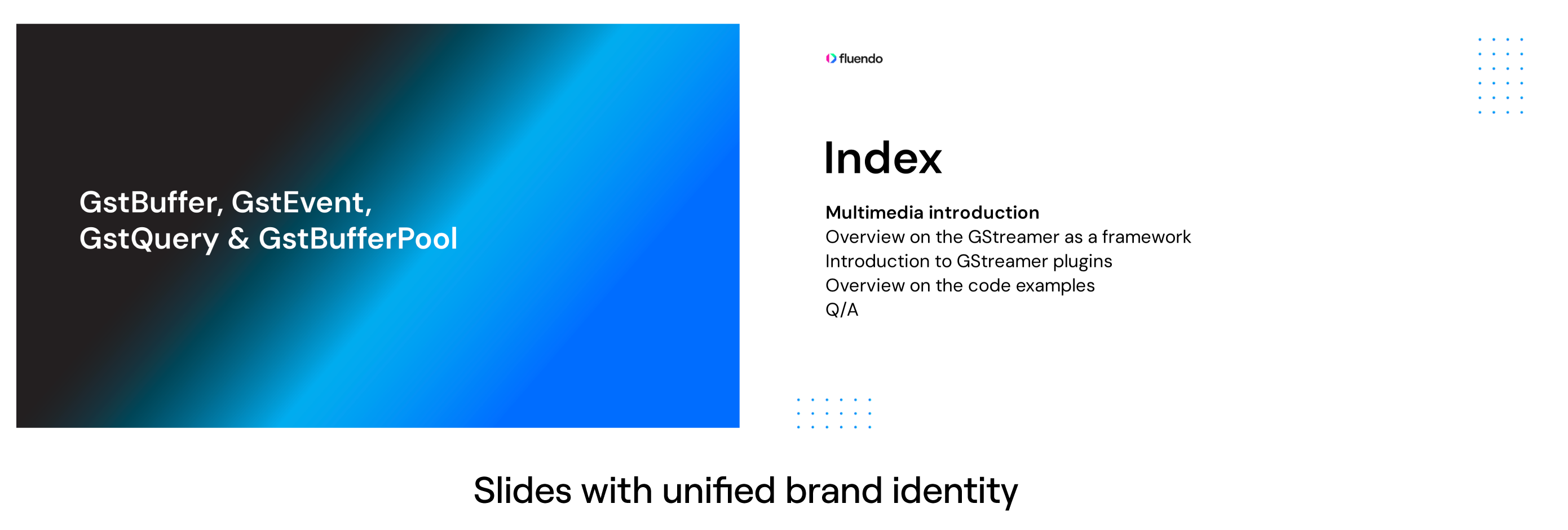 GstBuffer, GstEvent, GstQuery & GstBufferPool

fluendo

Index

Multimedia introduction
Overview on the GStreamer as a framework
Introduction to GStreamer plugins
Overview on the code examples
Q/A

Slides with unified brand identity